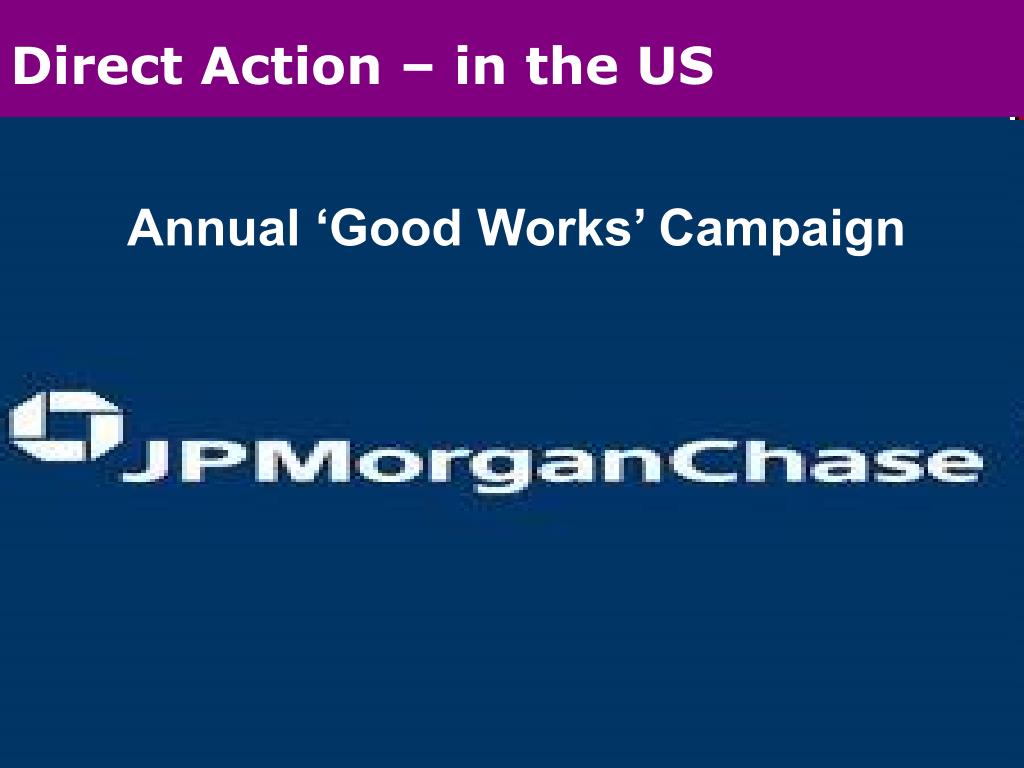 Direct Action – in the US

Annual ‘Good Works’ Campaign

JPMorganChase